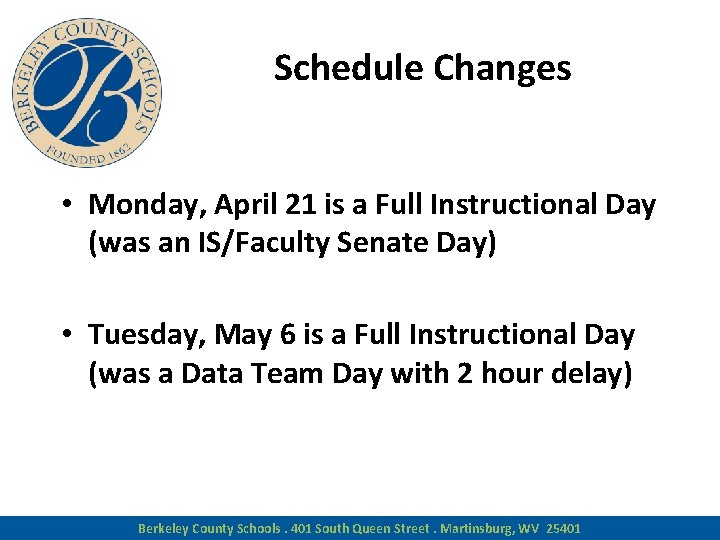 BERKELEY COUNTY SCHOOLS
B
FOUNDED 1862

Schedule Changes

• Monday, April 21 is a Full Instructional Day (was an IS/Faculty Senate Day)

• Tuesday, May 6 is a Full Instructional Day (was a Data Team Day with 2 hour delay)

Berkeley County Schools . 401 South Queen Street . Martinsburg, WV 25401